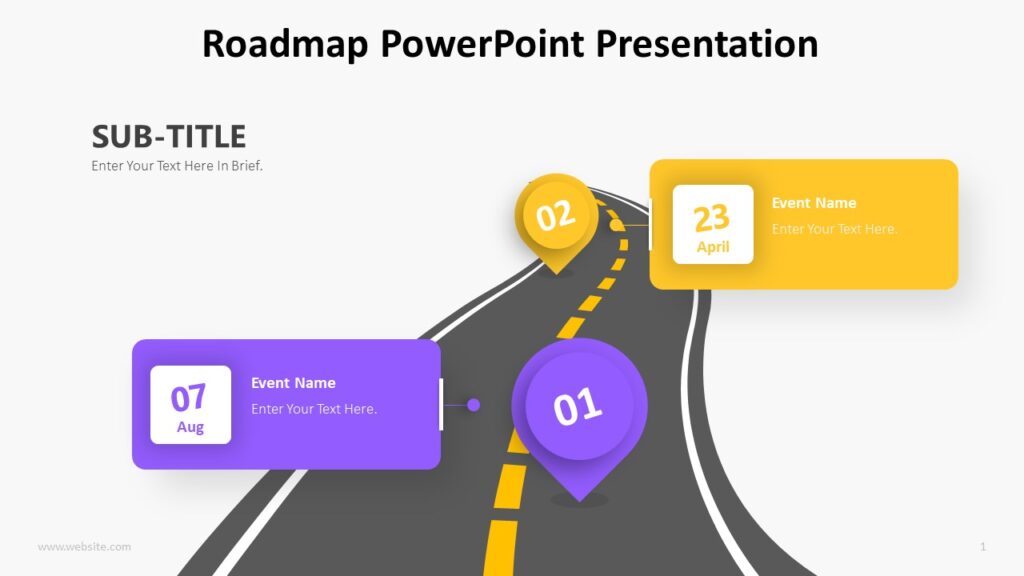 Roadmap PowerPoint Presentation

SUB-TITLE
Enter Your Text Here In Brief.

02

23
April

Event Name
Enter Your Text Here.

07
Aug

Event Name
Enter Your Text Here.

01

www.website.com

1